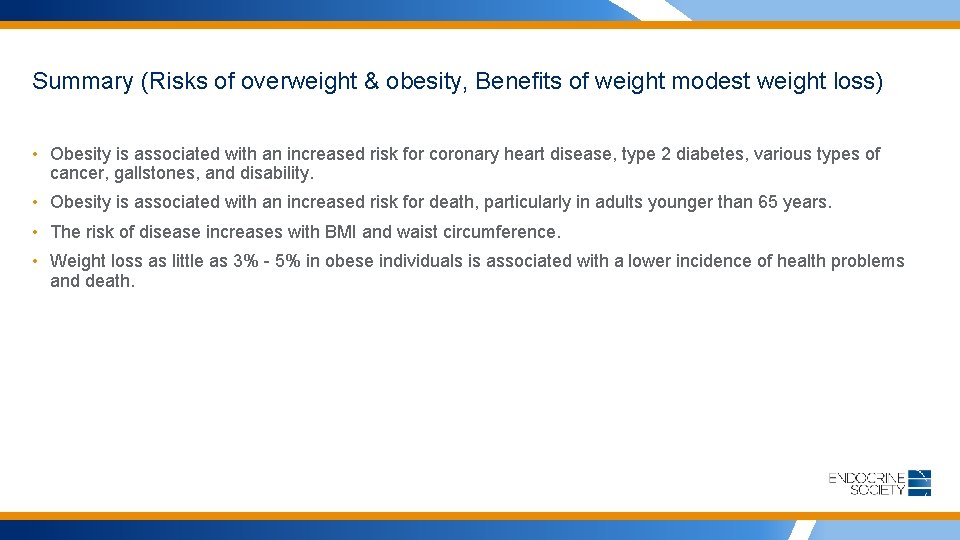 Summary (Risks of overweight & obesity, Benefits of weight modest weight loss)

• Obesity is associated with an increased risk for coronary heart disease, type 2 diabetes, various types of cancer, gallstones, and disability.

• Obesity is associated with an increased risk for death, particularly in adults younger than 65 years.

• The risk of disease increases with BMI and waist circumference.

• Weight loss as little as 3% - 5% in obese individuals is associated with a lower incidence of health problems and death.

ENDOCRINE SOCIETY